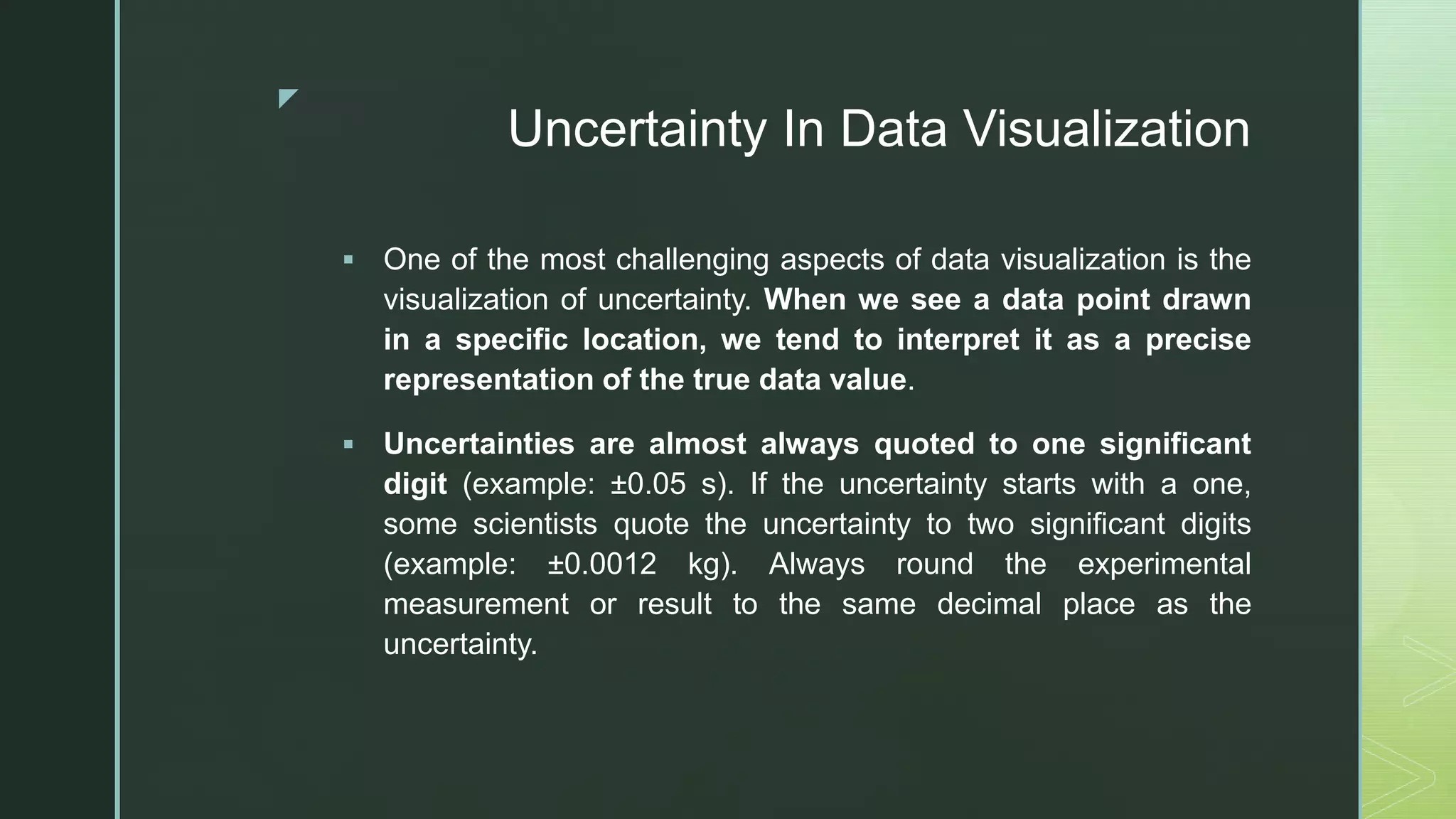 Uncertainty In Data Visualization

▪ One of the most challenging aspects of data visualization is the visualization of uncertainty. When we see a data point drawn in a specific location, we tend to interpret it as a precise representation of the true data value.

▪ Uncertainties are almost always quoted to one significant digit (example: ±0.05 s). If the uncertainty starts with a one, some scientists quote the uncertainty to two significant digits (example: ±0.0012 kg). Always round the experimental measurement or result to the same decimal place as the uncertainty.